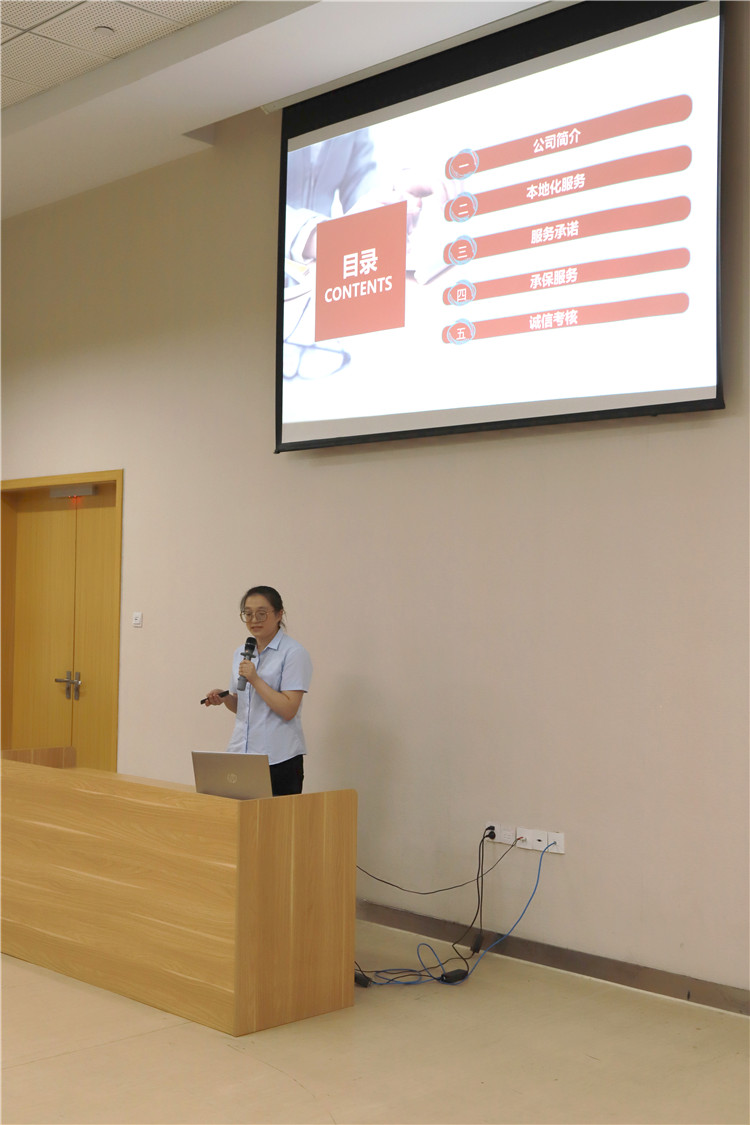 目录
CONTENTS

一 公司简介
二 本地化服务
三 服务承诺
四 承保服务
五 诚信考核